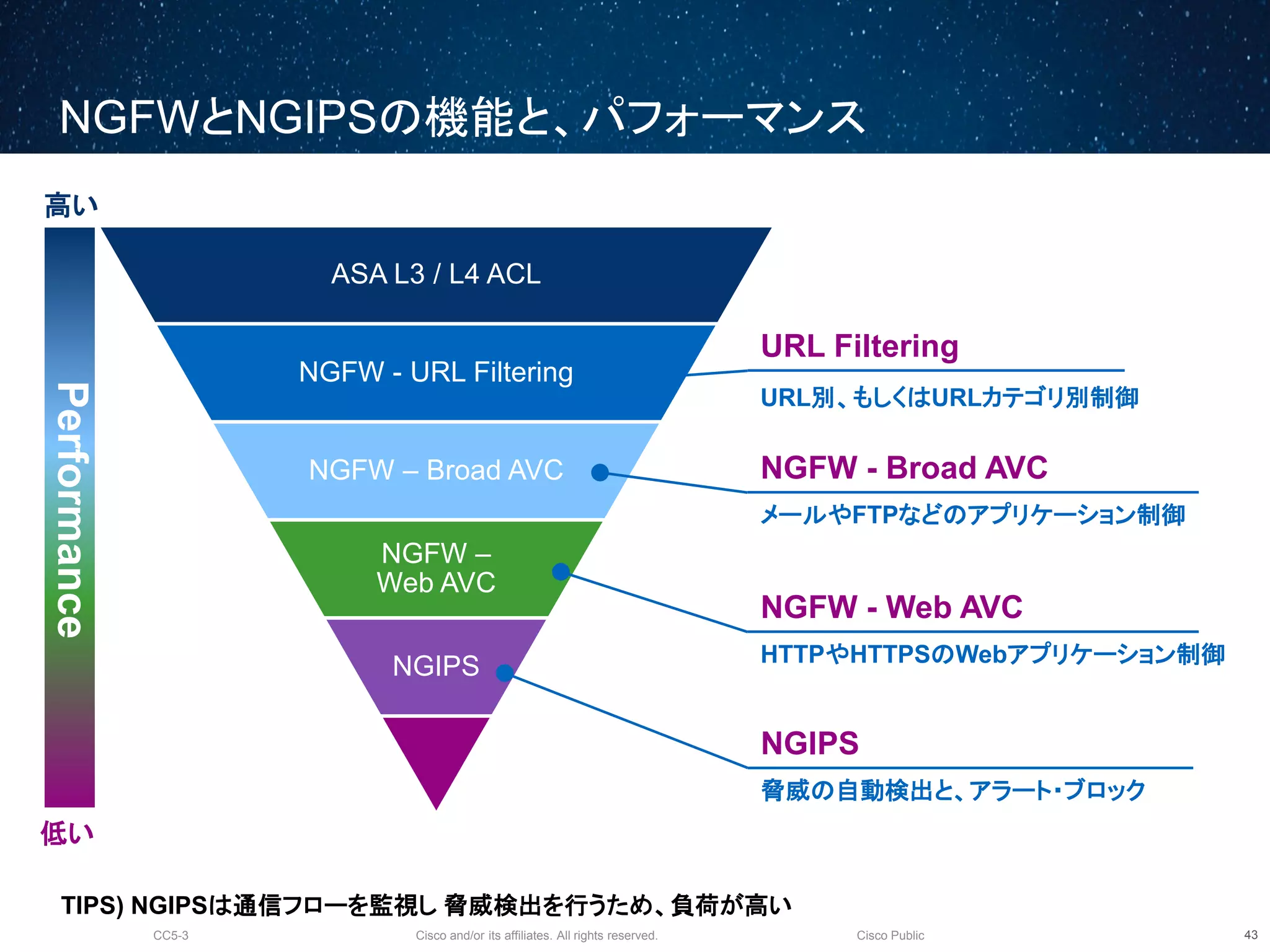 NGFWとNGIPSの機能と、パフォーマンス

高い

Performance

低い

ASA L3 / L4 ACL

NGFW - URL Filtering

NGFW – Broad AVC

NGFW – Web AVC

NGIPS

URL Filtering

URL別、もしくはURLカテゴリ別制御

NGFW - Broad AVC

メールやFTPなどのアプリケーション制御

NGFW - Web AVC

HTTPやHTTPSのWebアプリケーション制御

NGIPS

脅威の自動検出と、アラート・ブロック

TIPS) NGIPSは通信フローを監視し 脅威検出を行うため、負荷が高い

CC5-3 Cisco and/or its affiliates. All rights reserved. Cisco Public 43